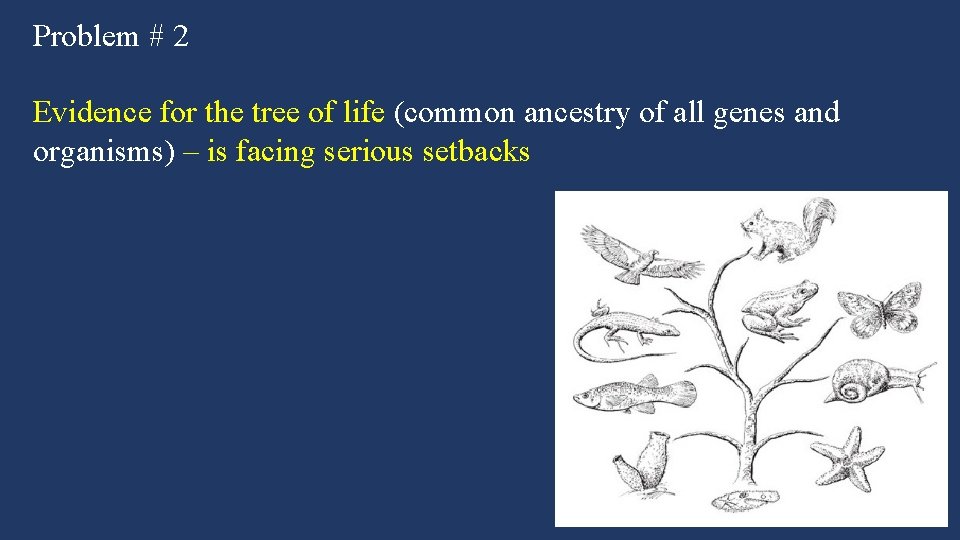 Problem # 2

Evidence for the tree of life (common ancestry of all genes and organisms) – is facing serious setbacks